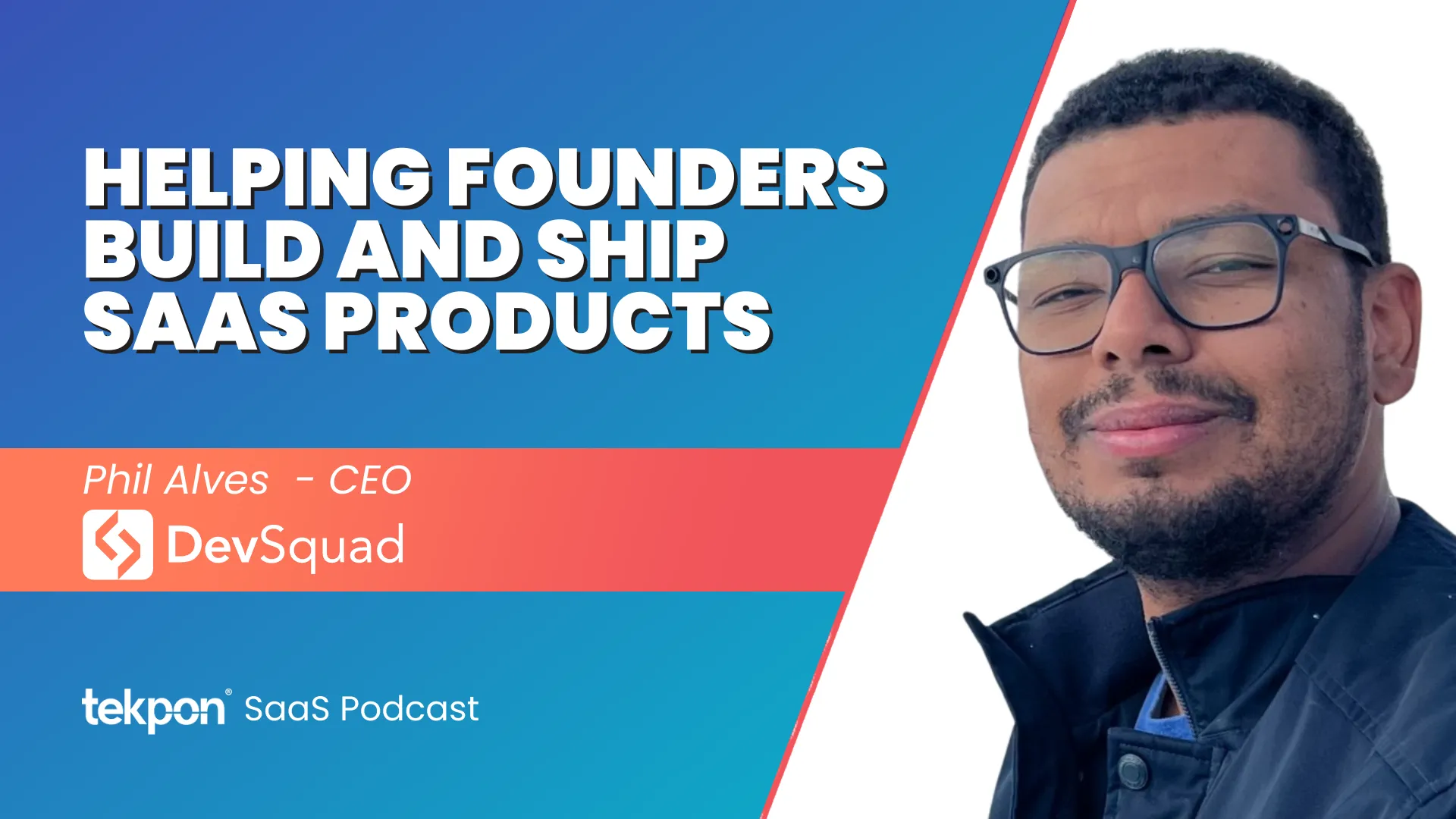 HELPING FOUNDERS BUILD AND SHIP SAAS PRODUCTS

Phil Alves - CEO
DevSquad

tekpon® SaaS Podcast